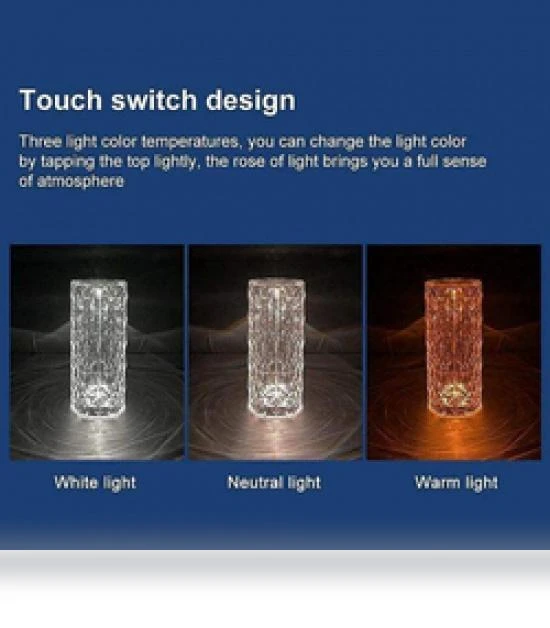 Touch switch design

Three light color temperatures, you can change the light color by tapping the top lightly, the rose of light brings you a full sense of atmosphere

White light

Neutral light

Warm light